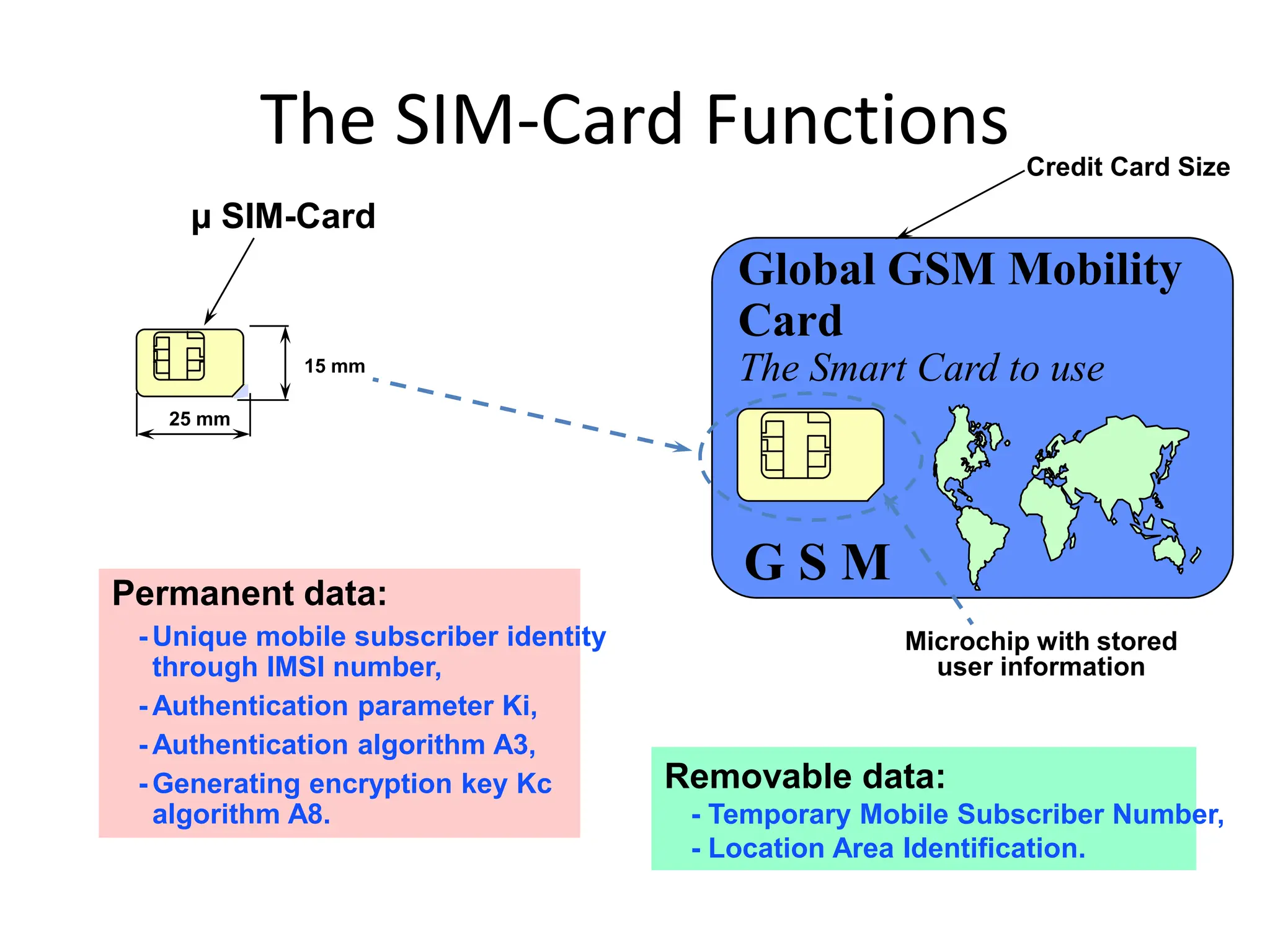 The SIM-Card Functions

Credit Card Size

μ SIM-Card

15 mm

25 mm

Global GSM Mobility Card

The Smart Card to use

G S M

Microchip with stored user information

Permanent data:

- Unique mobile subscriber identity through IMSI number,
- Authentication parameter Ki,
- Authentication algorithm A3,
- Generating encryption key Kc algorithm A8.

Removable data:

- Temporary Mobile Subscriber Number,
- Location Area Identification.